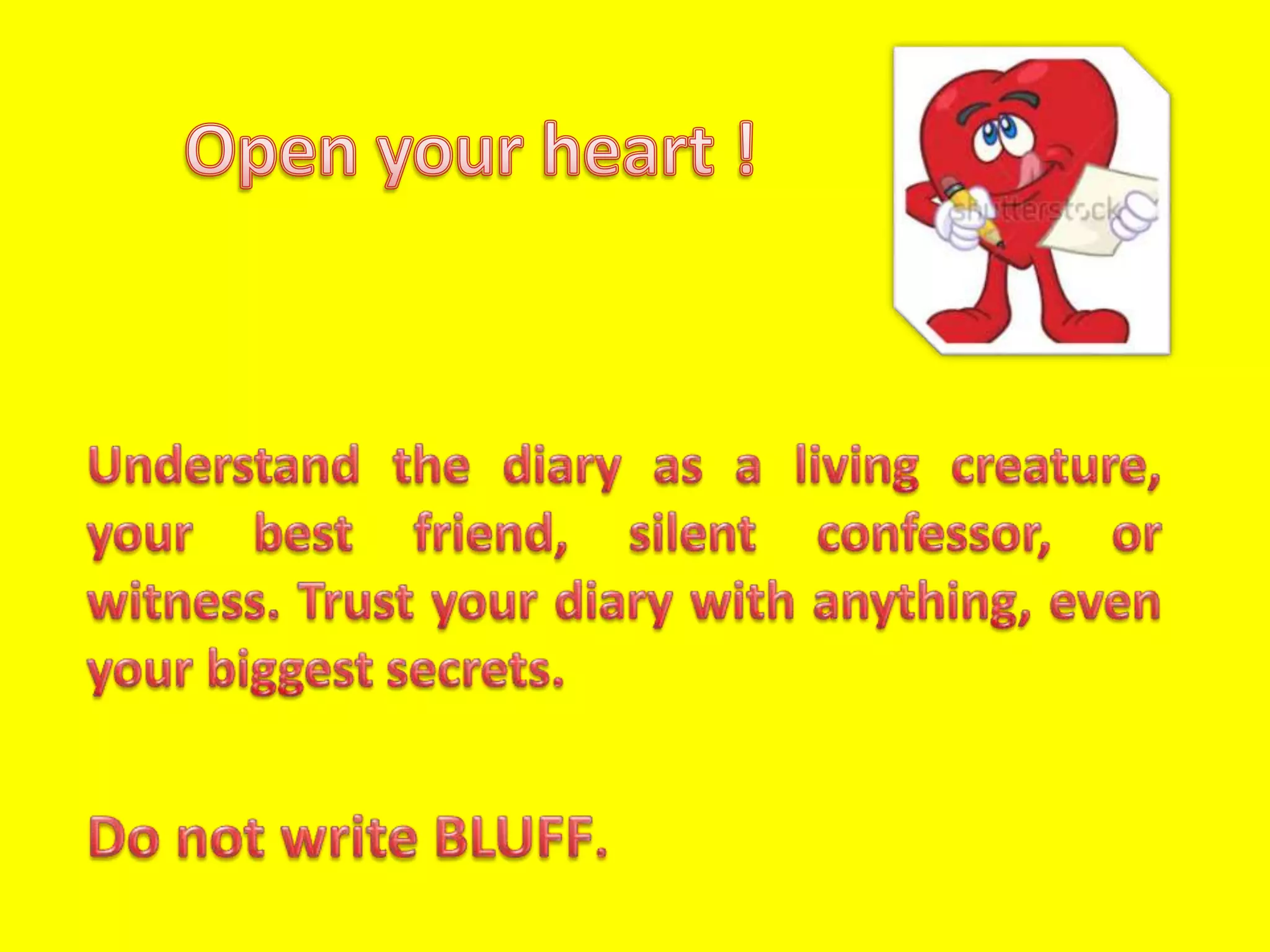 Open your heart !

shutterstock

Understand the diary as a living creature, your best friend, silent confessor, or witness. Trust your diary with anything, even your biggest secrets.

Do not write BLUFF.